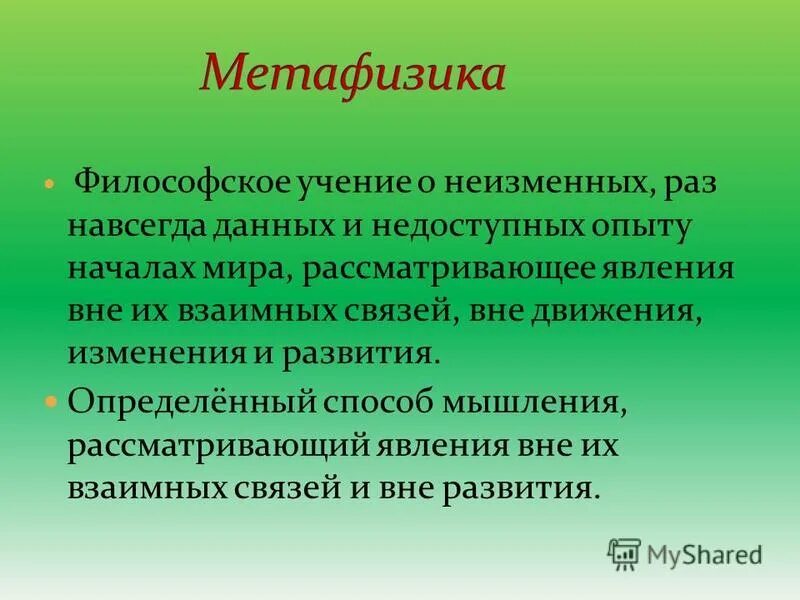 Метафизика

• Философское учение о неизменных, раз навсегда данных и недоступных опыту началах мира, рассматривающее явления вне их взаимных связей, вне движения, изменения и развития.

• Определённый способ мышления, рассматривающий явления вне их взаимных связей и вне развития.

MyShared